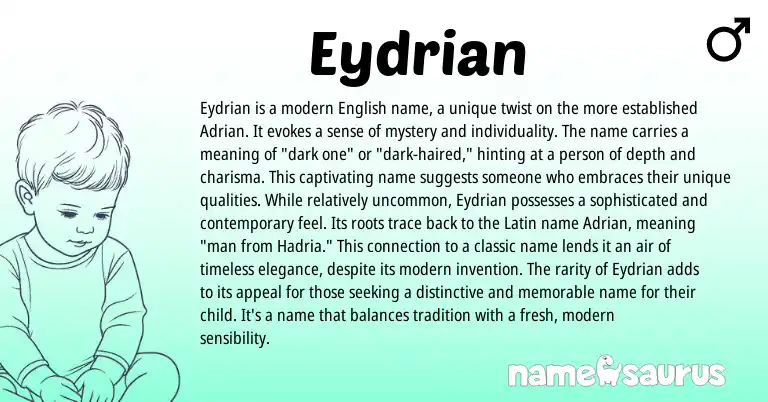 Eydrian

♂

Eydrian is a modern English name, a unique twist on the more established Adrian. It evokes a sense of mystery and individuality. The name carries a meaning of "dark one" or "dark-haired," hinting at a person of depth and charisma. This captivating name suggests someone who embraces their unique qualities. While relatively uncommon, Eydrian possesses a sophisticated and contemporary feel. Its roots trace back to the Latin name Adrian, meaning "man from Hadria." This connection to a classic name lends it an air of timeless elegance, despite its modern invention. The rarity of Eydrian adds to its appeal for those seeking a distinctive and memorable name for their child. It's a name that balances tradition with a fresh, modern sensibility.

namesaurus